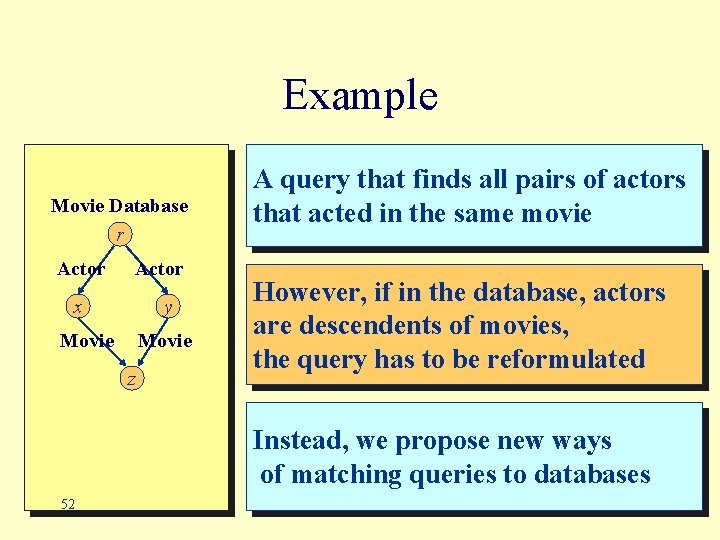 Example

Movie Database

r

Actor Actor

x y

Movie Movie

z

52

A query that finds all pairs of actors that acted in the same movie

However, if in the database, actors are descendents of movies, the query has to be reformulated

Instead, we propose new ways of matching queries to databases